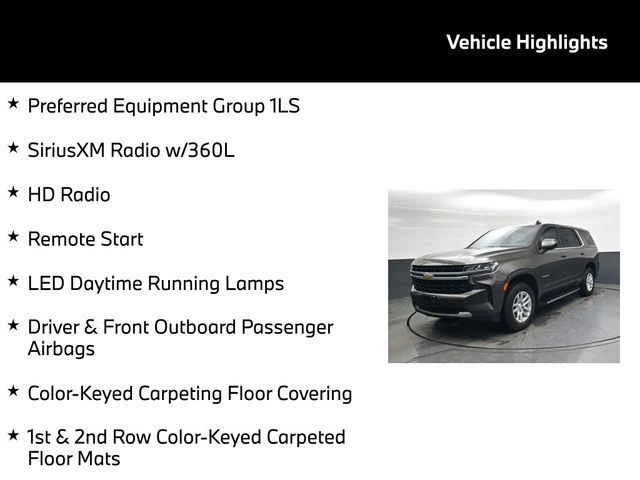 Vehicle Highlights

★ Preferred Equipment Group 1LS

★ SiriusXM Radio w/360L

★ HD Radio

★ Remote Start

★ LED Daytime Running Lamps

★ Driver & Front Outboard Passenger Airbags

★ Color-Keyed Carpeting Floor Covering

★ 1st & 2nd Row Color-Keyed Carpeted Floor Mats